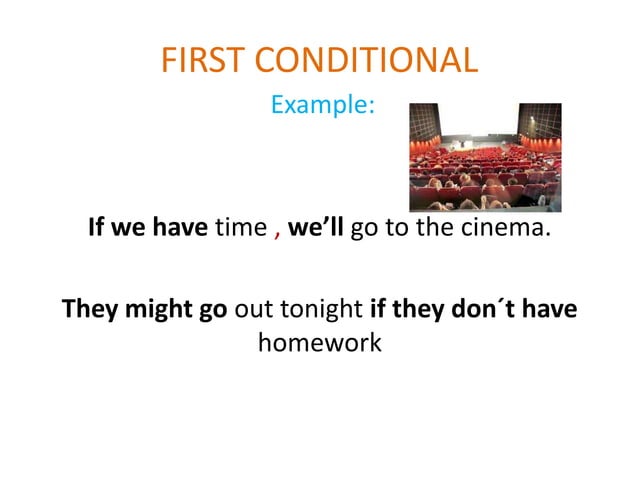 FIRST CONDITIONAL

Example:

If we have time , we'll go to the cinema.

They might go out tonight if they don´t have homework